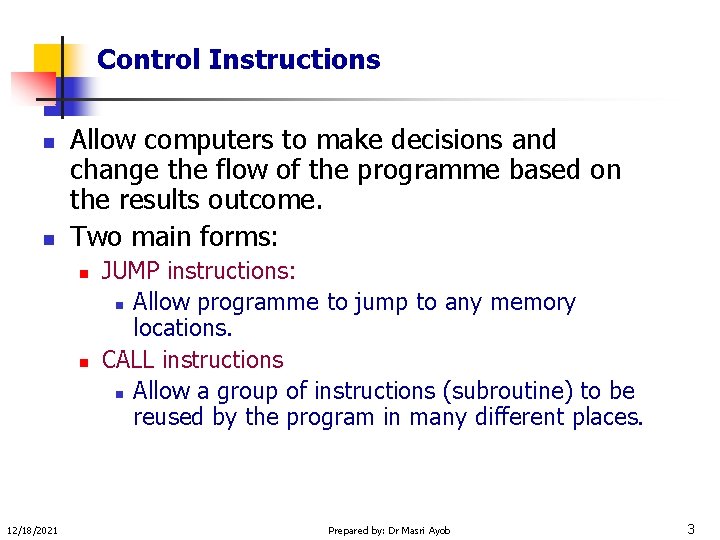 Control Instructions

- Allow computers to make decisions and change the flow of the programme based on the results outcome.
- Two main forms:
  - JUMP instructions:
    - Allow programme to jump to any memory locations.
  - CALL instructions
    - Allow a group of instructions (subroutine) to be reused by the program in many different places.

12/18/2021

Prepared by: Dr Masri Ayob

3